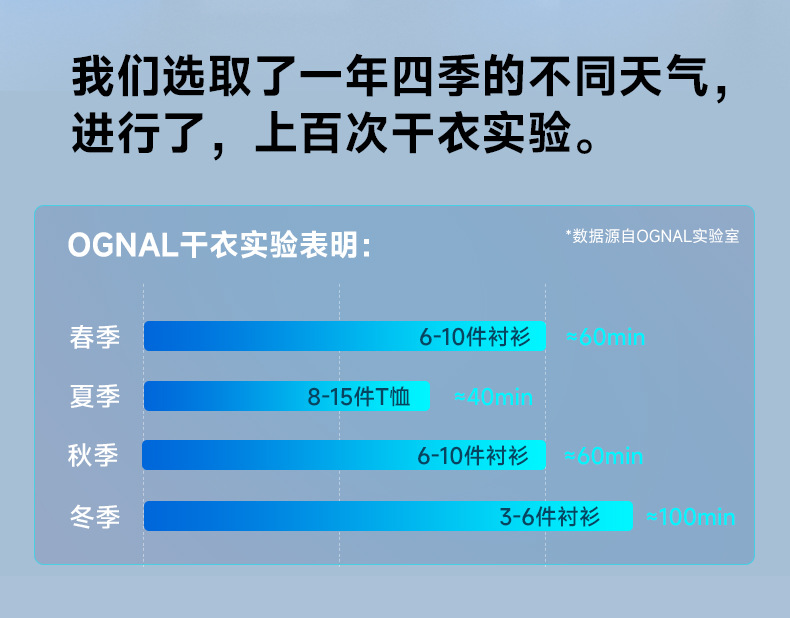 我们选取了一年四季的不同天气，进行了，上百次干衣实验。

OGNAL干衣实验表明：

*数据源自OGNAL实验室

春季 6-10件衬衫 ≈60min

夏季 8-15件T恤 ≈40min

秋季 6-10件衬衫 ≈60min

冬季 3-6件衬衫 ≈100min